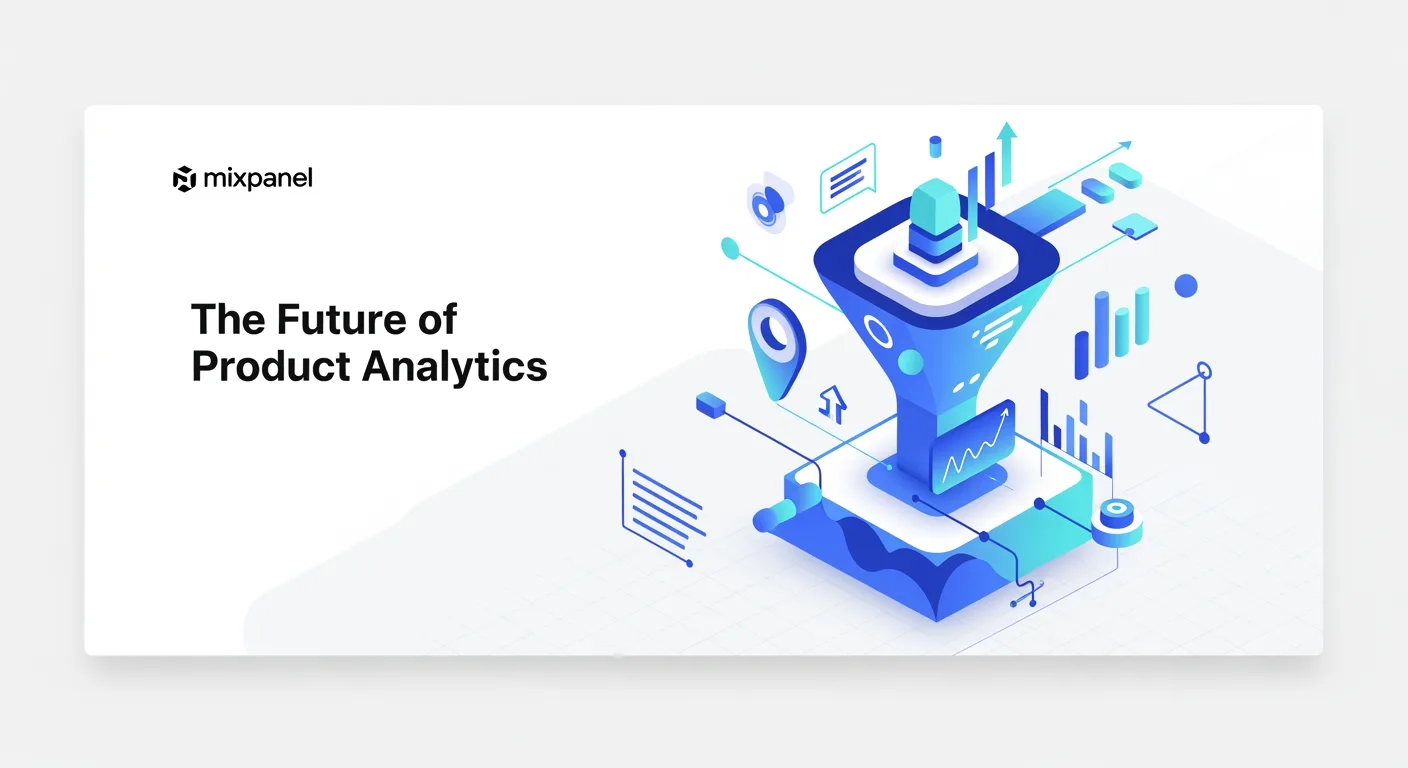 mixpanel

The Future of Product Analytics